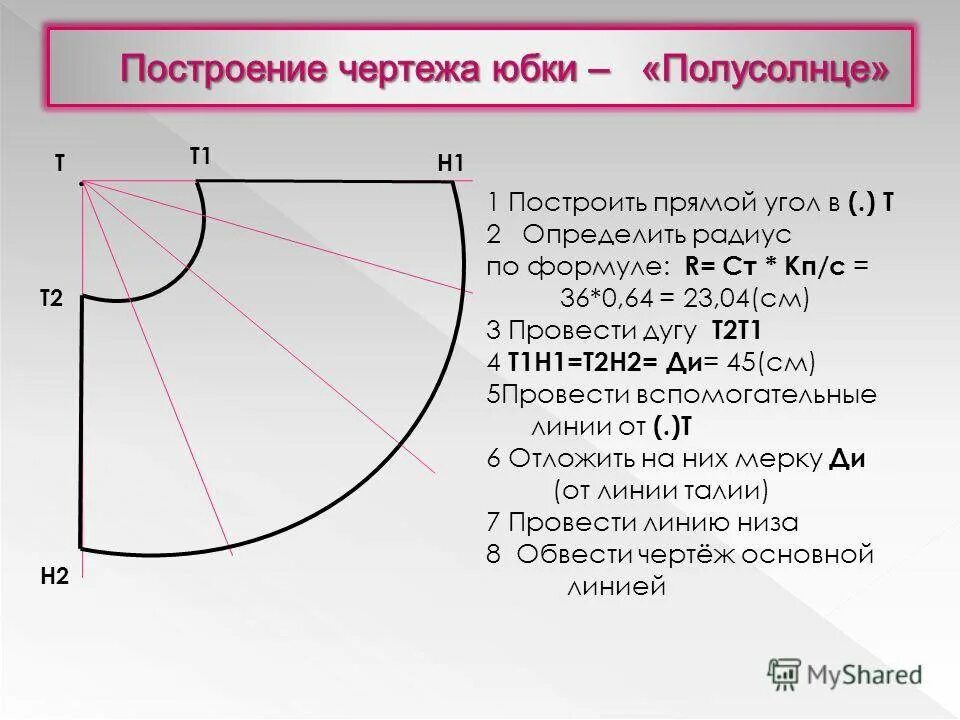 Построение чертежа юбки – «Полусолнце»

Т
Т1
Н1
Т2
Н2

1 Построить прямой угол в (.) Т
2 Определить радиус по формуле: R= Ст * Кп/с = 36*0,64 = 23,04(см)
3 Провести дугу Т2Т1
4 Т1Н1=Т2Н2= Ди= 45(см)
5Провести вспомогательные линии от (.)Т
6 Отложить на них мерку Ди (от линии талии)
7 Провести линию низа
8 Обвести чертёж основной линией

MyShared